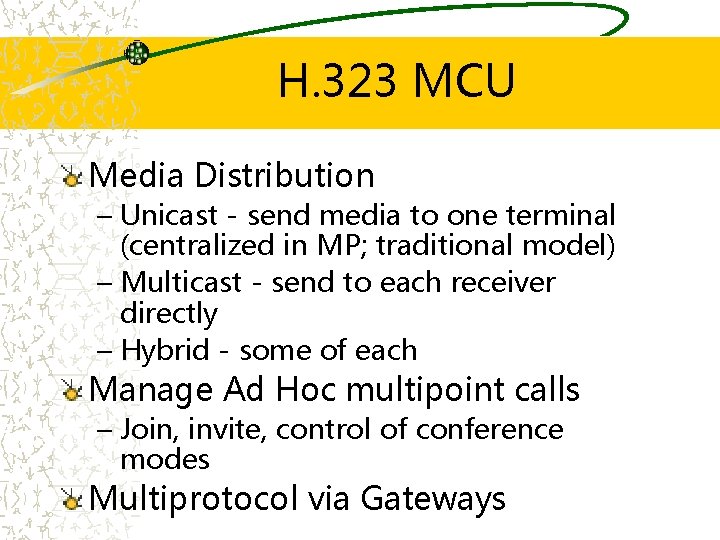 H.323 MCU

Media Distribution

– Unicast - send media to one terminal (centralized in MP; traditional model)

– Multicast - send to each receiver directly

– Hybrid - some of each

Manage Ad Hoc multipoint calls

– Join, invite, control of conference modes

Multiprotocol via Gateways